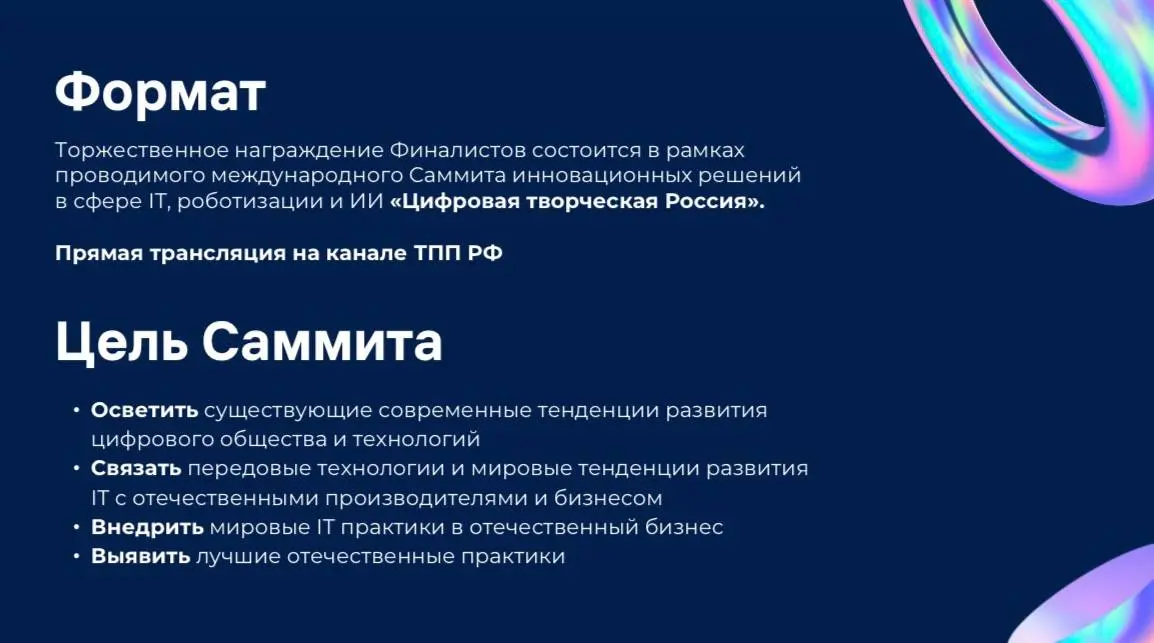 Формат

Торжественное награждение Финалистов состоится в рамках проводимого международного Саммита инновационных решений в сфере IT, роботизации и ИИ «Цифровая творческая Россия».

Прямая трансляция на канале ТПП РФ

Цель Саммита

• Осветить существующие современные тенденции развития цифрового общества и технологий
• Связать передовые технологии и мировые тенденции развития IT с отечественными производителями и бизнесом
• Внедрить мировые IT практики в отечественный бизнес
• Выявить лучшие отечественные практики